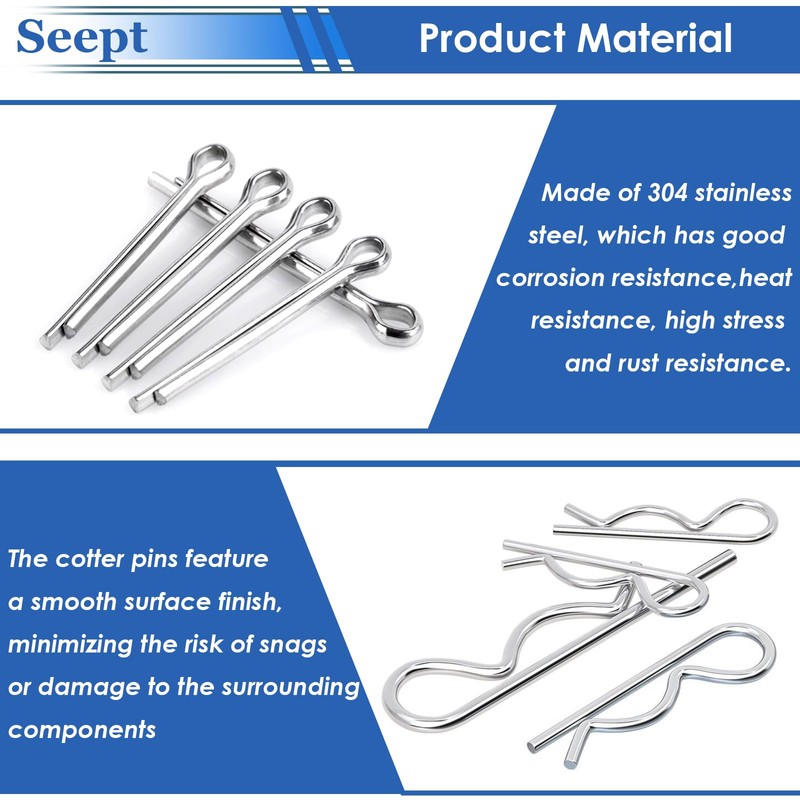 Seept

Product Material

Made of 304 stainless steel, which has good corrosion resistance,heat resistance, high stress and rust resistance.

The cotter pins feature a smooth surface finish, minimizing the risk of snags or damage to the surrounding components